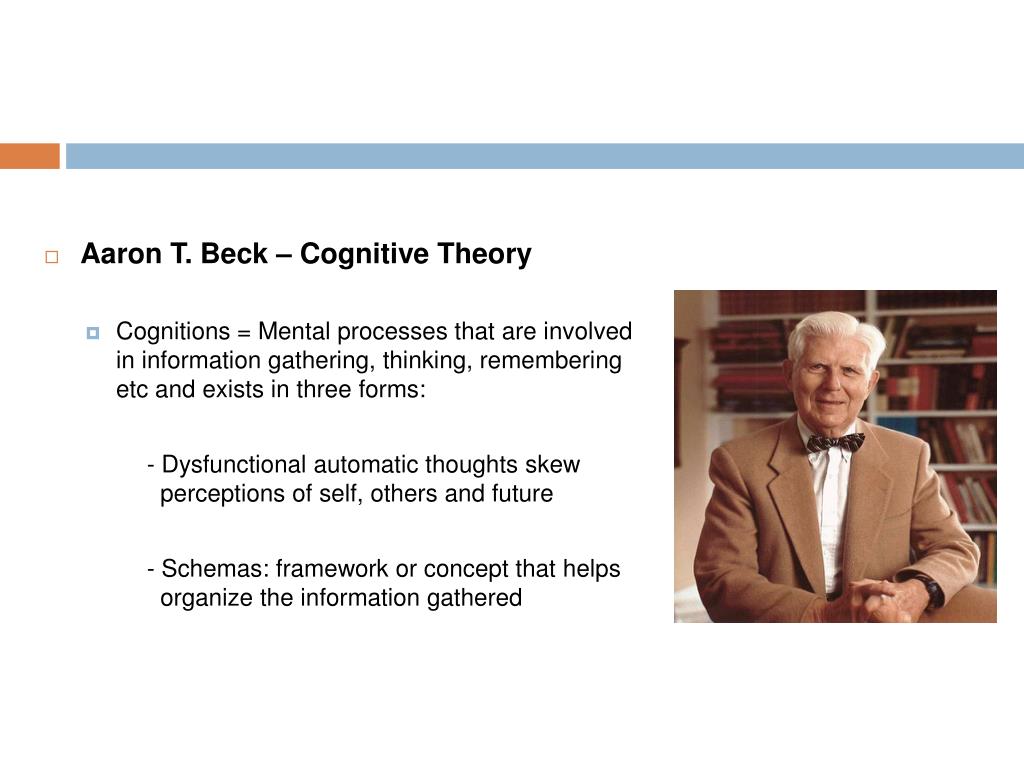 Aaron T. Beck – Cognitive Theory

Cognitions = Mental processes that are involved in information gathering, thinking, remembering etc and exists in three forms:

- Dysfunctional automatic thoughts skew perceptions of self, others and future

- Schemas: framework or concept that helps organize the information gathered